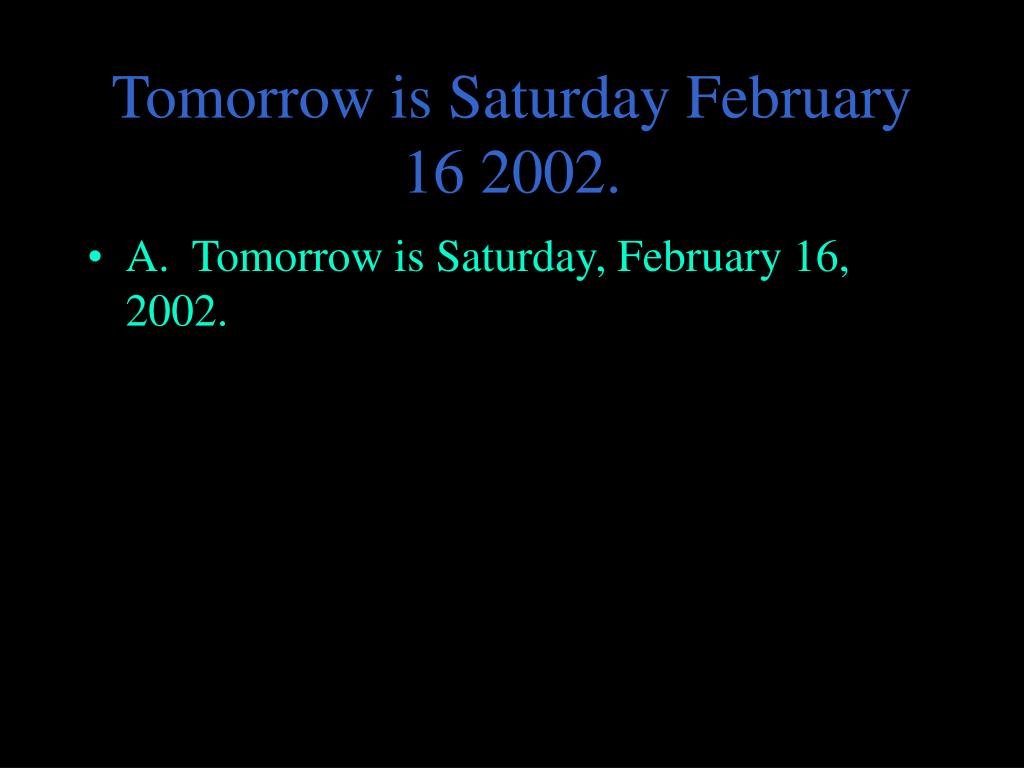 Tomorrow is Saturday February 16 2002.

• A. Tomorrow is Saturday, February 16, 2002.